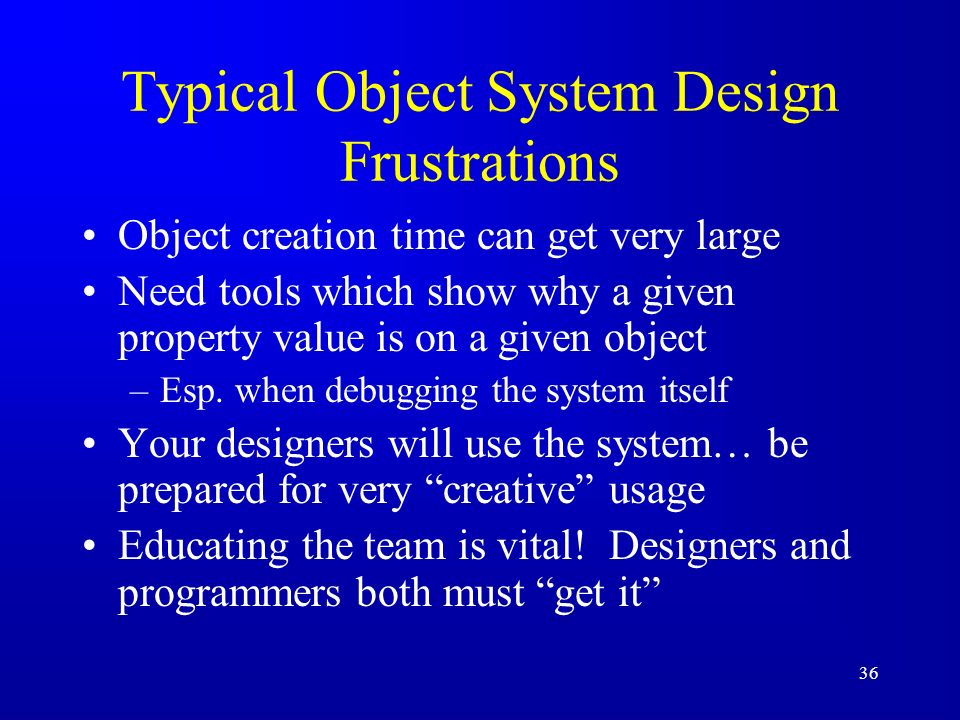 Typical Object System Design Frustrations

• Object creation time can get very large
• Need tools which show why a given property value is on a given object
– Esp. when debugging the system itself
• Your designers will use the system… be prepared for very “creative” usage
• Educating the team is vital! Designers and programmers both must “get it”

36